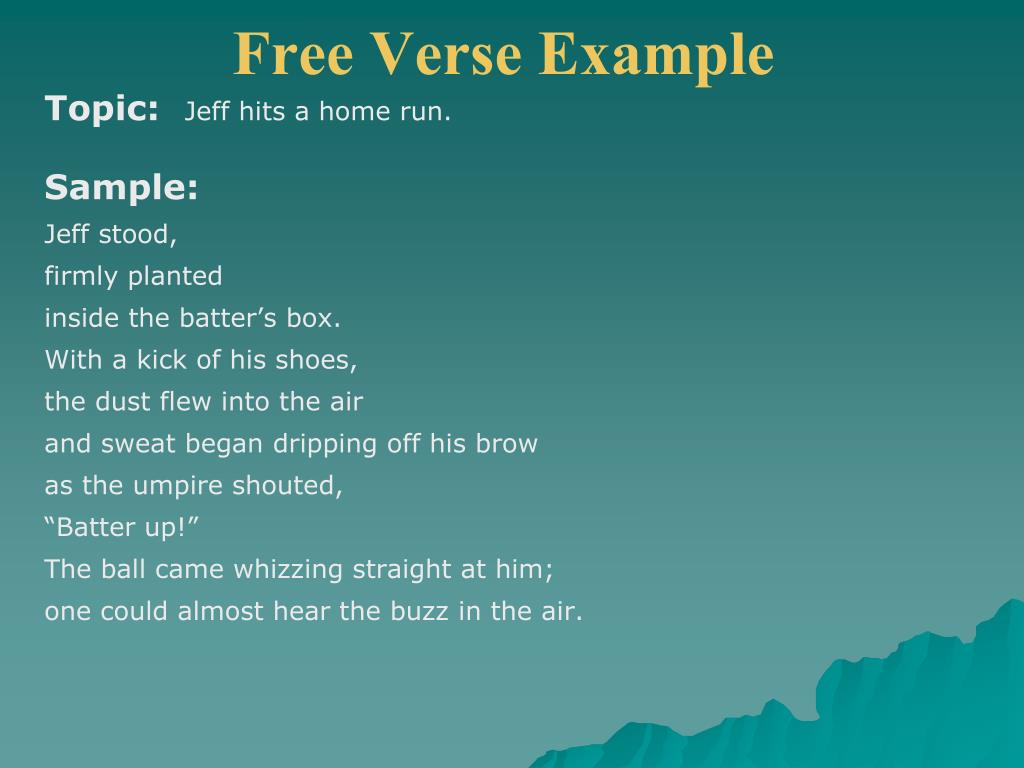 Free Verse Example

Topic: Jeff hits a home run.

Sample:

Jeff stood,
firmly planted
inside the batter’s box.
With a kick of his shoes,
the dust flew into the air
and sweat began dripping off his brow
as the umpire shouted,
“Batter up!”
The ball came whizzing straight at him;
one could almost hear the buzz in the air.